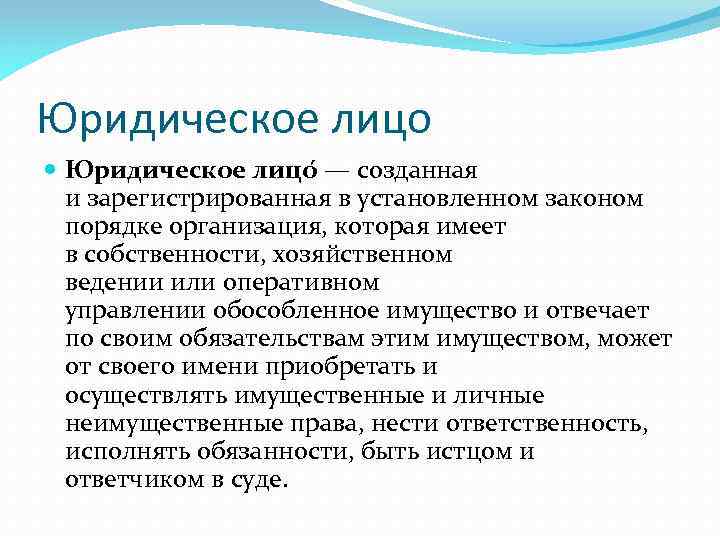 Юридическое лицо

Юридическое лицо́ — созданная и зарегистрированная в установленном законом порядке организация, которая имеет в собственности, хозяйственном ведении или оперативном управлении обособленное имущество и отвечает по своим обязательствам этим имуществом, может от своего имени приобретать и осуществлять имущественные и личные неимущественные права, нести ответственность, исполнять обязанности, быть истцом и ответчиком в суде.